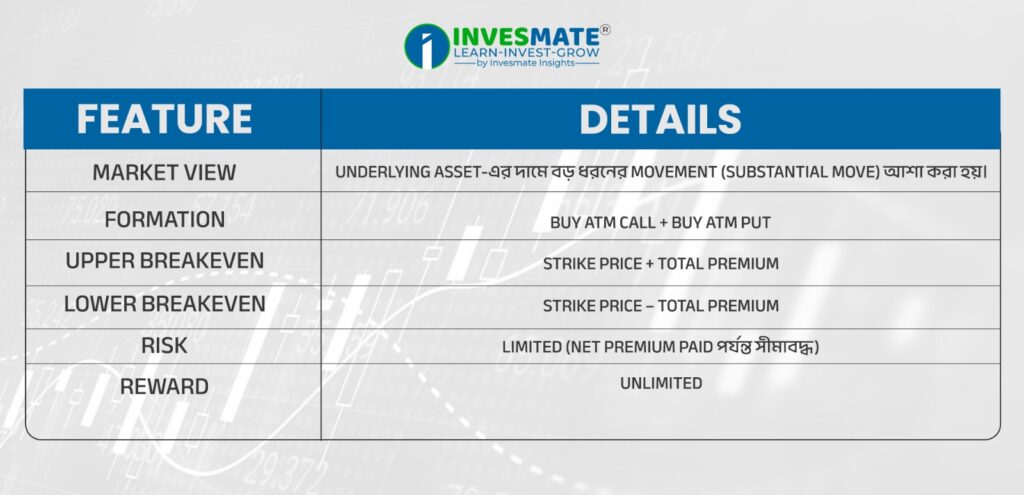 INVESMATE®
LEARN-INVEST-GROW
by Invesmate Insights

| FEATURE | DETAILS |
|---|---|
| MARKET VIEW | UNDERLYING ASSET-এর দামে বড় ধরনের MOVEMENT (SUBSTANTIAL MOVE) আশা করা হয়। |
| FORMATION | BUY ATM CALL + BUY ATM PUT |
| UPPER BREAKEVEN | STRIKE PRICE + TOTAL PREMIUM |
| LOWER BREAKEVEN | STRIKE PRICE – TOTAL PREMIUM |
| RISK | LIMITED (NET PREMIUM PAID পর্যন্ত সীমাবদ্ধ) |
| REWARD | UNLIMITED |